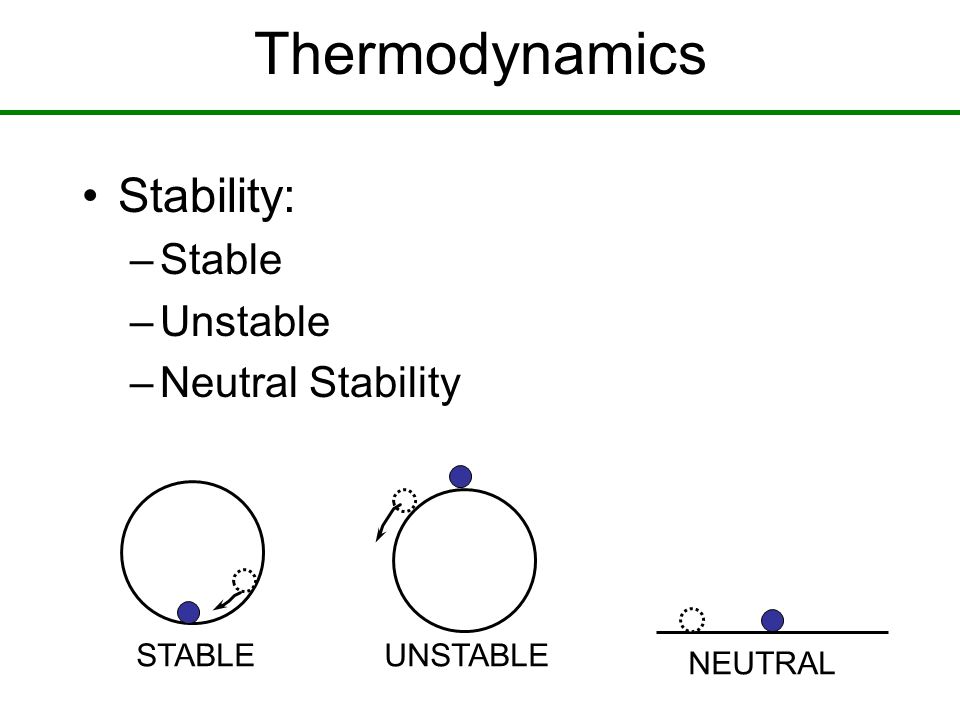 Thermodynamics

• Stability:
– Stable
– Unstable
– Neutral Stability

STABLE

UNSTABLE

NEUTRAL